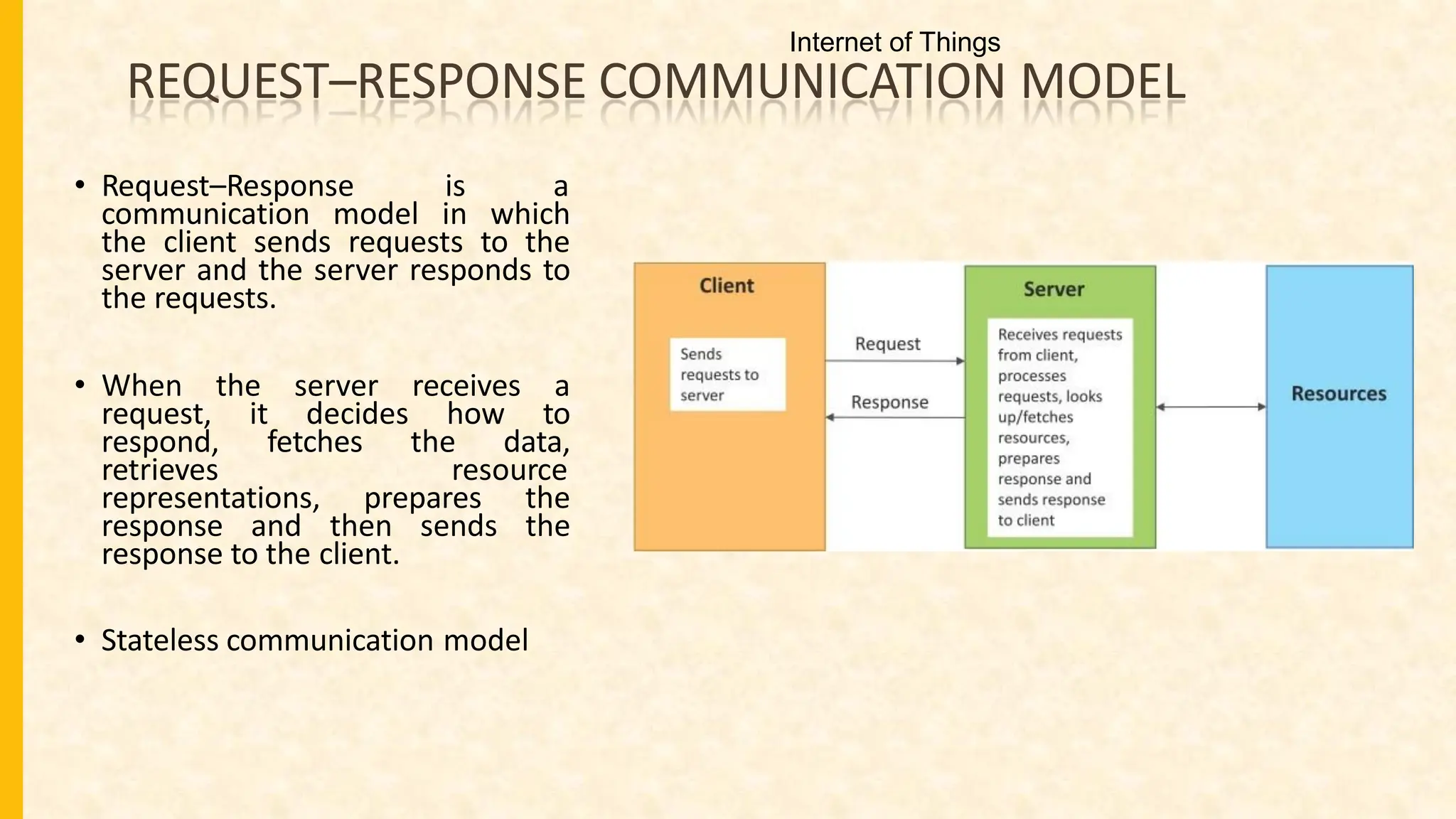 Internet of Things

REQUEST–RESPONSE COMMUNICATION MODEL

• Request–Response is a communication model in which the client sends requests to the server and the server responds to the requests.

• When the server receives a request, it decides how to respond, fetches the data, retrieves resource representations, prepares the response and then sends the response to the client.

• Stateless communication model

Client

Sends requests to server

Request

Response

Server

Receives requests from client, processes requests, looks up/fetches resources, prepares response and sends response to client

Resources